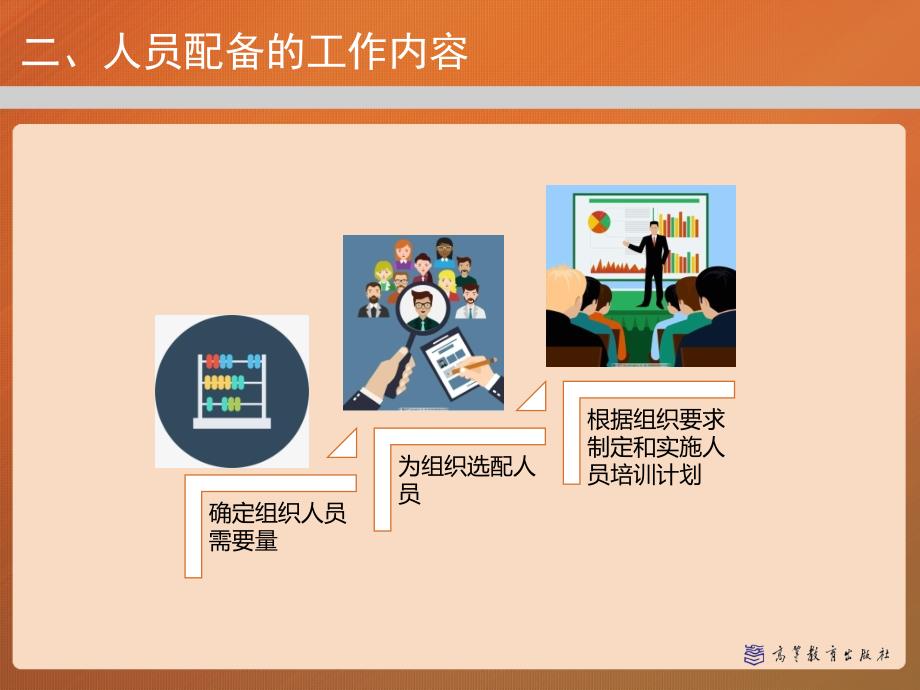 二、人员配备的工作内容

确定组织人员需要量

为组织选配人员

根据组织要求制定和实施人员培训计划

高等教育出版社